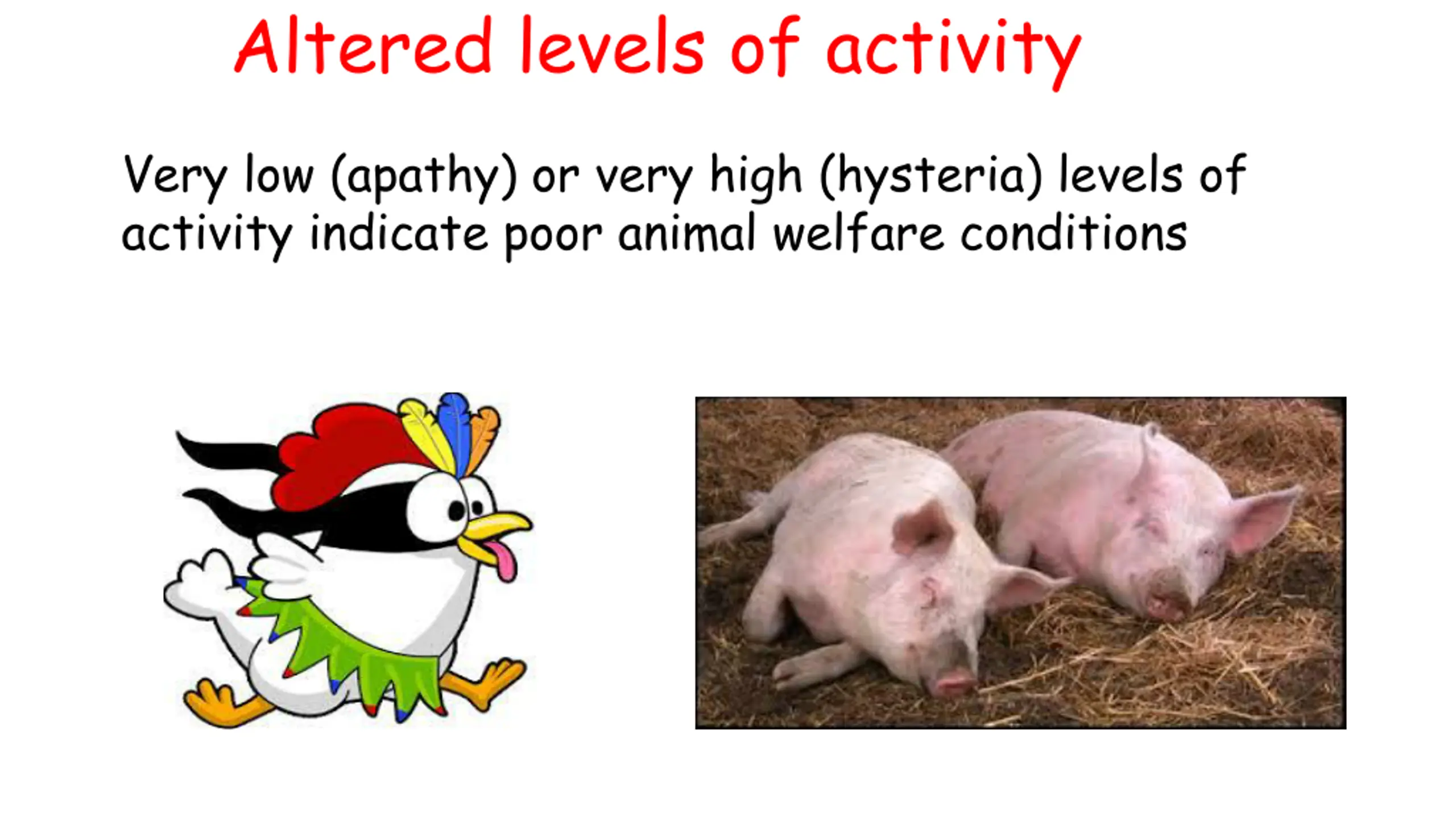 Altered levels of activity

Very low (apathy) or very high (hysteria) levels of activity indicate poor animal welfare conditions